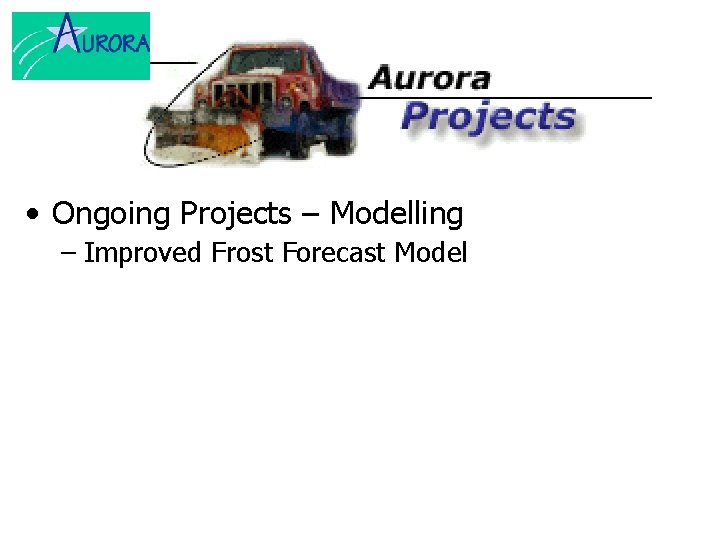 AURORA

Aurora
Projects

• Ongoing Projects – Modelling
– Improved Frost Forecast Model